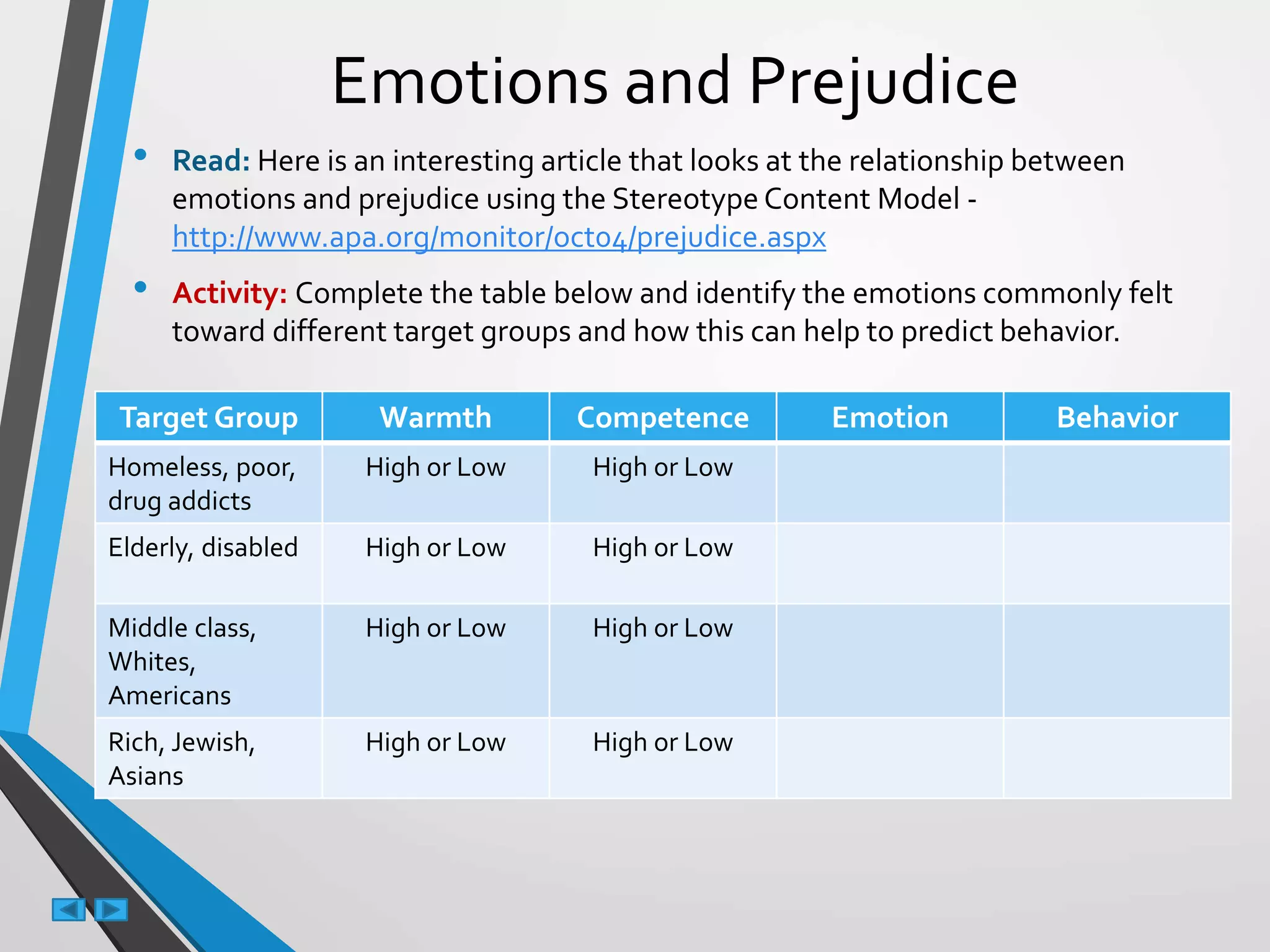 Emotions and Prejudice

• Read: Here is an interesting article that looks at the relationship between emotions and prejudice using the Stereotype Content Model - http://www.apa.org/monitor/oct04/prejudice.aspx

• Activity: Complete the table below and identify the emotions commonly felt toward different target groups and how this can help to predict behavior.

| Target Group | Warmth | Competence | Emotion | Behavior |
|---|---|---|---|---|
| Homeless, poor, drug addicts | High or Low | High or Low | | |
| Elderly, disabled | High or Low | High or Low | | |
| Middle class, Whites, Americans | High or Low | High or Low | | |
| Rich, Jewish, Asians | High or Low | High or Low | | |